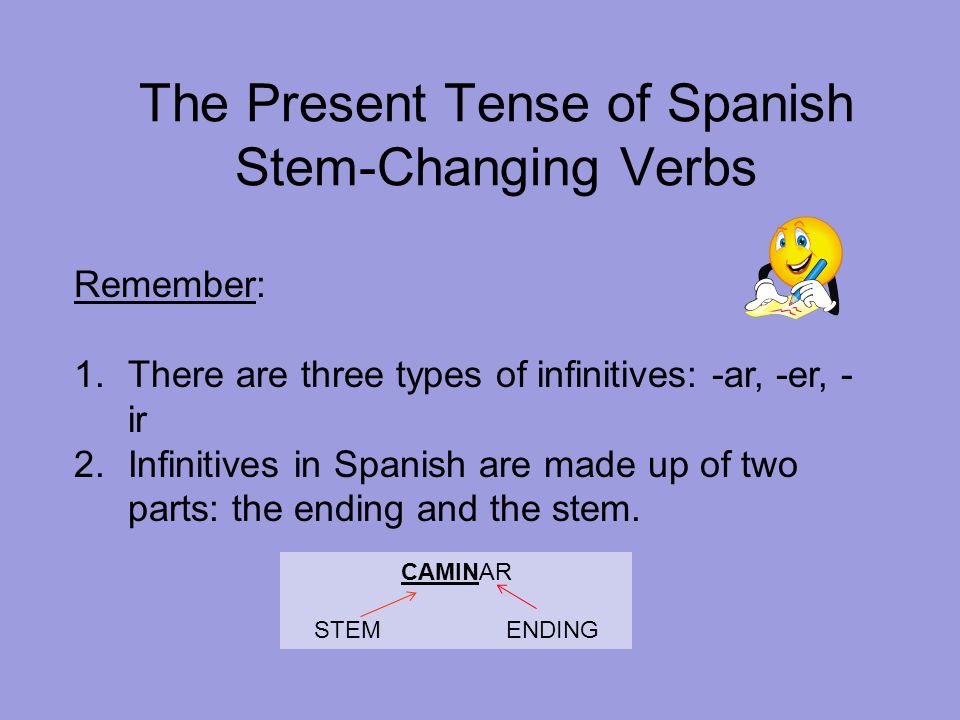 The Present Tense of Spanish Stem-Changing Verbs

Remember:

1. There are three types of infinitives: -ar, -er, -ir
2. Infinitives in Spanish are made up of two parts: the ending and the stem.

CAMINAR

STEM ENDING